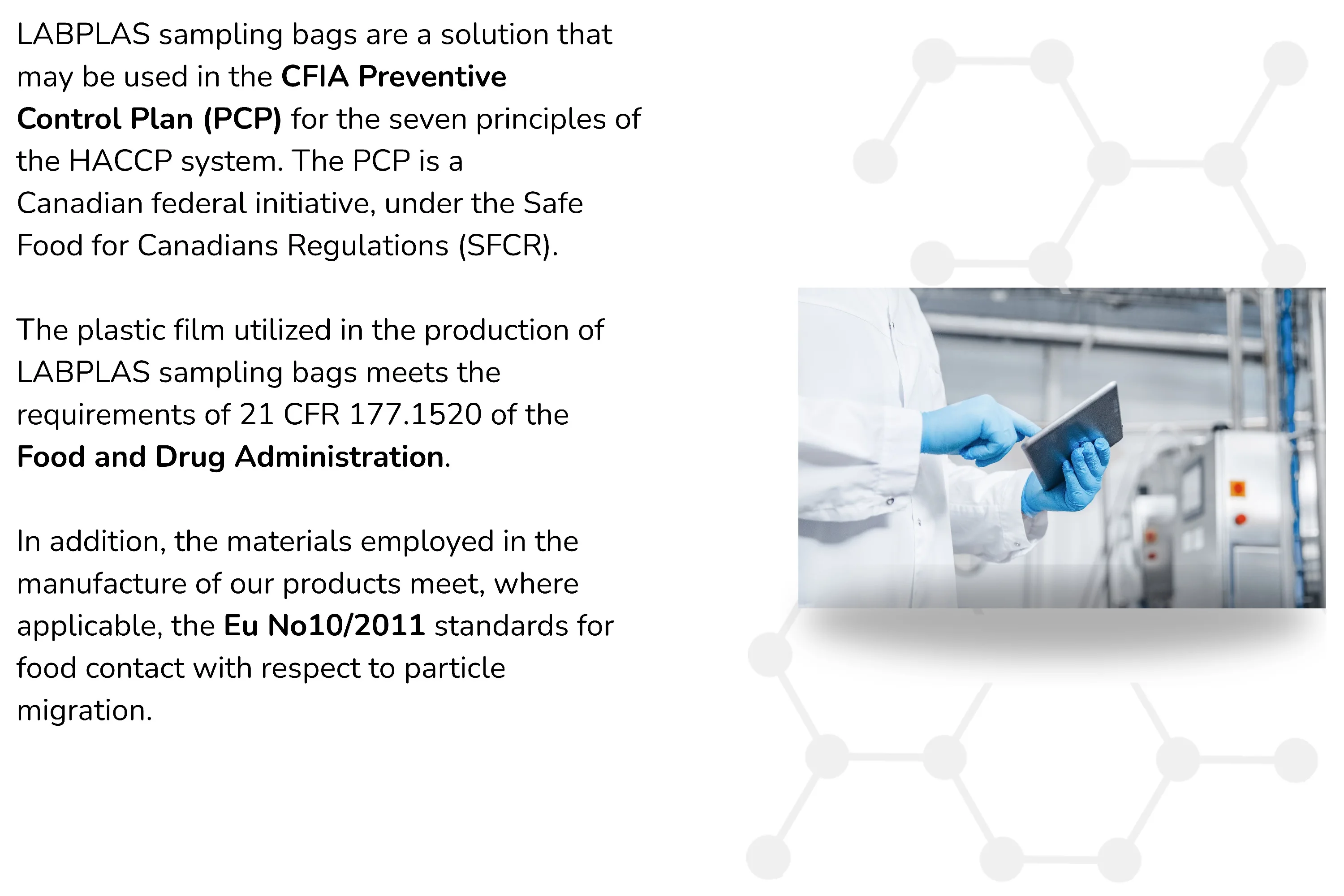 LABPLAS sampling bags are a solution that may be used in the CFIA Preventive Control Plan (PCP) for the seven principles of the HACCP system. The PCP is a Canadian federal initiative, under the Safe Food for Canadians Regulations (SFCR).

The plastic film utilized in the production of LABPLAS sampling bags meets the requirements of 21 CFR 177.1520 of the Food and Drug Administration.

In addition, the materials employed in the manufacture of our products meet, where applicable, the Eu No10/2011 standards for food contact with respect to particle migration.